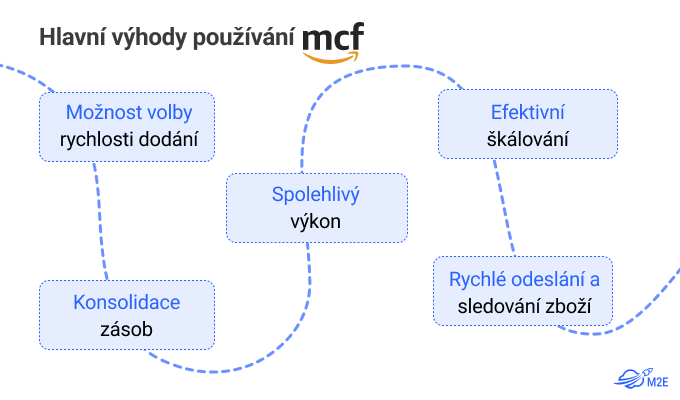 Hlavní výhody používání mcf

Možnost volby rychlosti dodání

Konsolidace zásob

Spolehlivý výkon

Efektivní škálování

Rychlé odeslání a sledování zboží

M2E